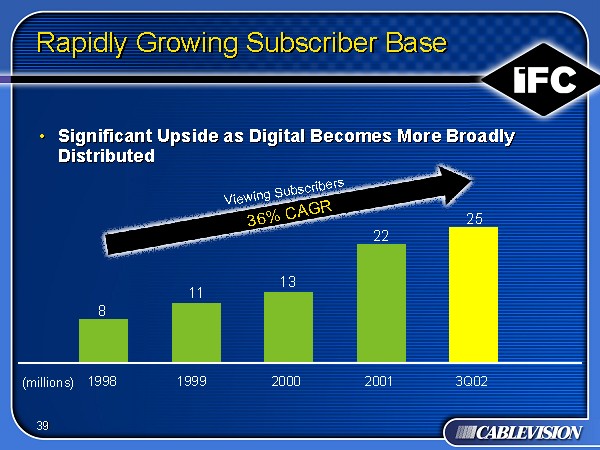 Rapidly Growing Subscriber Base

IFC

• Significant Upside as Digital Becomes More Broadly Distributed

Viewing Subscribers
36% CAGR

8
11
13
22
25

(millions) 1998 1999 2000 2001 3Q02

39

CABLEVISION